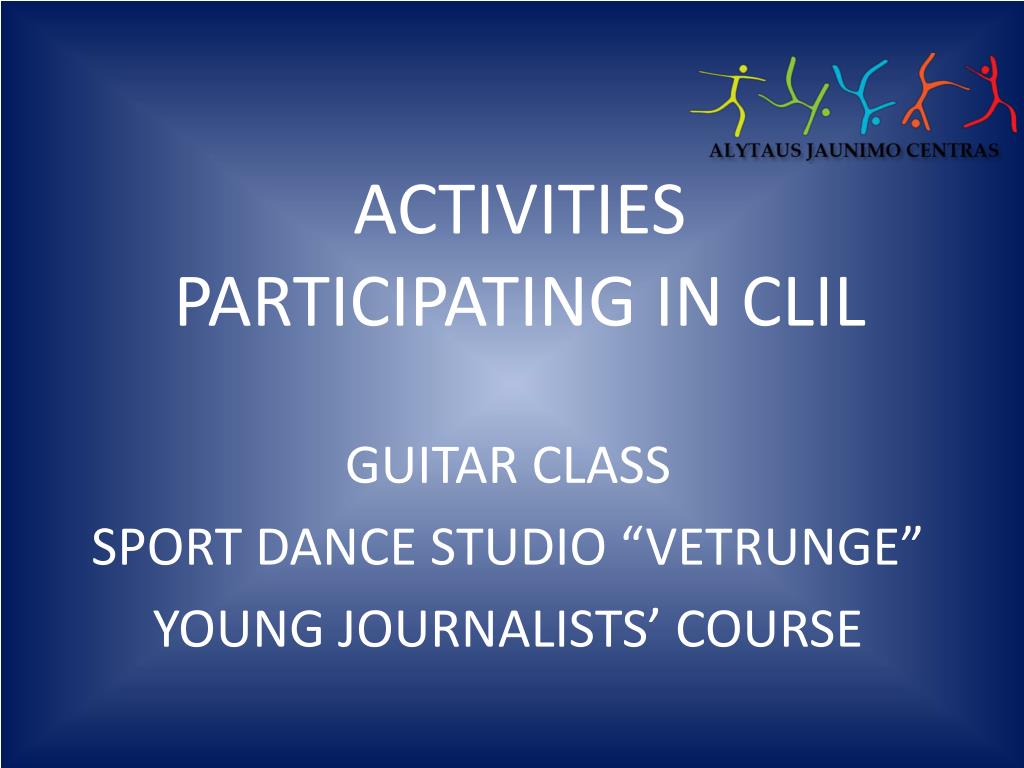 ALYTAUS JAUNIMO CENTRAS

ACTIVITIES
PARTICIPATING IN CLIL

GUITAR CLASS
SPORT DANCE STUDIO “VETRUNGE”
YOUNG JOURNALISTS’ COURSE